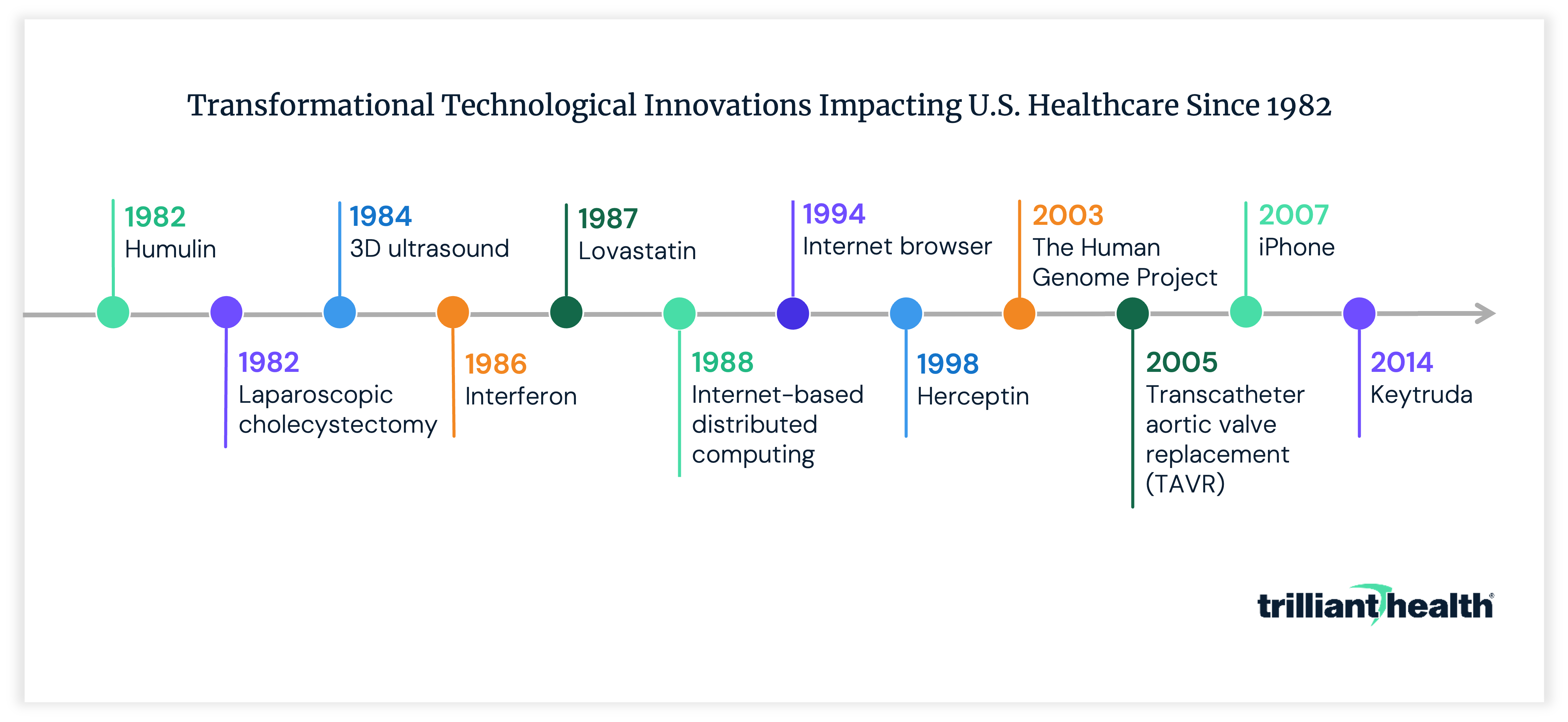 Transformational Technological Innovations Impacting U.S. Healthcare Since 1982

1982
Humulin

1982
Laparoscopic cholecystectomy

1984
3D ultrasound

1986
Interferon

1987
Lovastatin

1988
Internet-based distributed computing

1994
Internet browser

1998
Herceptin

2003
The Human Genome Project

2005
Transcatheter aortic valve replacement (TAVR)

2007
iPhone

2014
Keytruda

trilliant health®